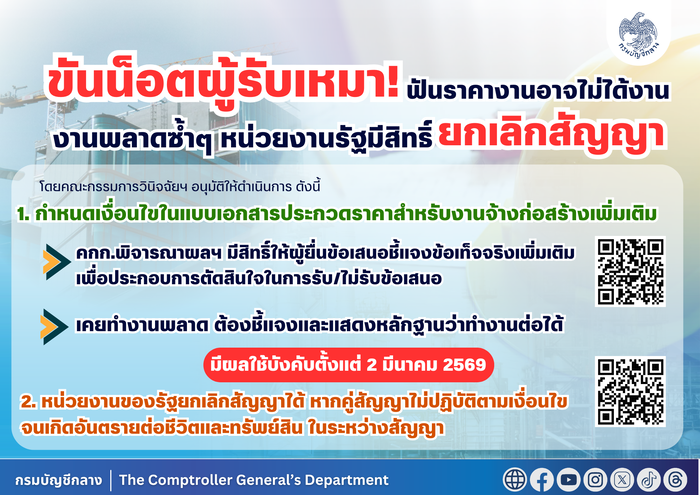 กรมบัญชีกลาง

ขันน็อตผู้รับเหมา! ฟันราคางานอาจไม่ได้งาน

งานพลาดซ้ำๆ หน่วยงานรัฐมีสิทธิ์ ยกเลิกสัญญา

โดยคณะกรรมการวินิจฉัยฯ อนุมัติให้ดำเนินการ ดังนี้

1. กำหนดเงื่อนไขในแบบเอกสารประกวดราคาสำหรับงานจ้างก่อสร้างเพิ่มเติม

คกก.พิจารณาผลฯ มีสิทธิ์ให้ผู้ยื่นข้อเสนอชี้แจงข้อเท็จจริงเพิ่มเติม เพื่อประกอบการตัดสินใจในการรับ/ไม่รับข้อเสนอ

เคยทำงานพลาด ต้องชี้แจงและแสดงหลักฐานว่าทำงานต่อได้

มีผลใช้บังคับตั้งแต่ 2 มีนาคม 2569

2. หน่วยงานของรัฐยกเลิกสัญญาได้ หากคู่สัญญาไม่ปฏิบัติตามเงื่อนไข จนเกิดอันตรายต่อชีวิตและทรัพย์สิน ในระหว่างสัญญา

กรมบัญชีกลาง | The Comptroller General's Department